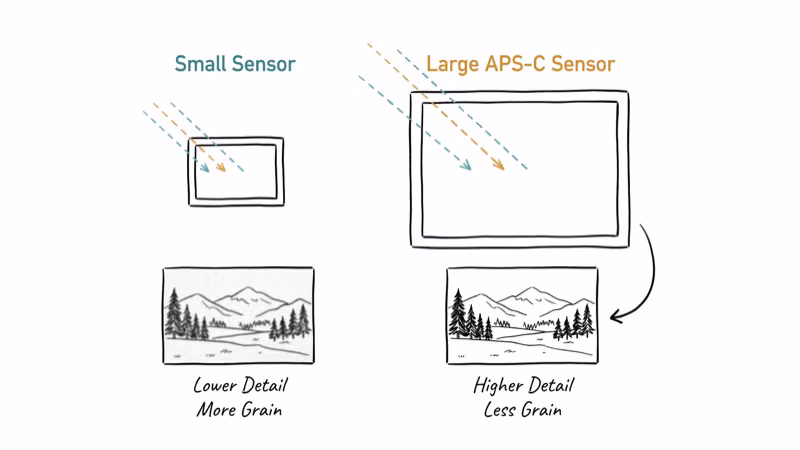 Small Sensor

Large APS-C Sensor

Lower Detail
More Grain

Higher Detail
Less Grain